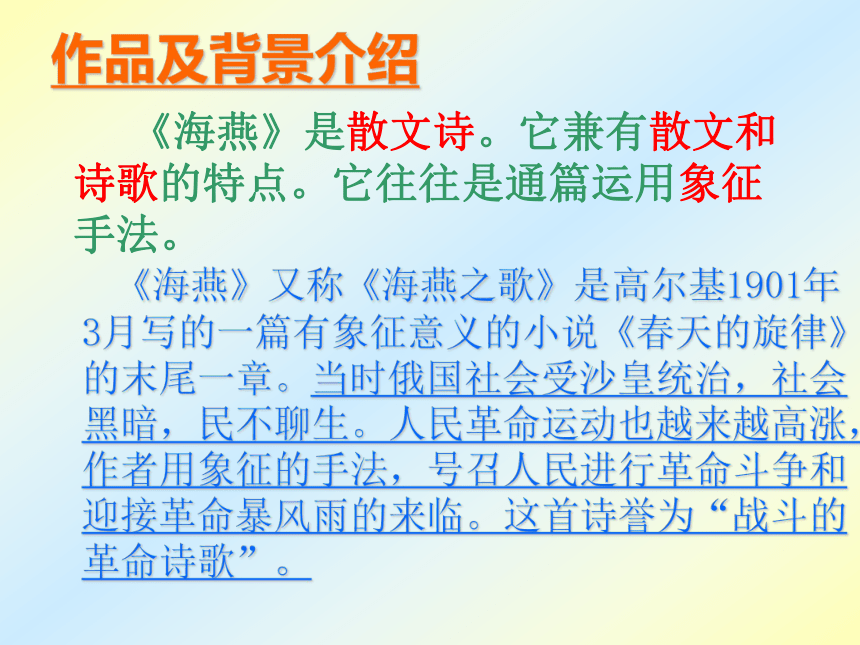 作品及背景介绍

《海燕》是散文诗。它兼有散文和诗歌的特点。它往往是通篇运用象征手法。

《海燕》又称《海燕之歌》是高尔基1901年3月写的一篇有象征意义的小说《春天的旋律》的末尾一章。当时俄国社会受沙皇统治，社会黑暗，民不聊生。人民革命运动也越来越高涨，作者用象征的手法，号召人民进行革命斗争和迎接革命暴风雨的来临。这首诗誉为“战斗的革命诗歌”。